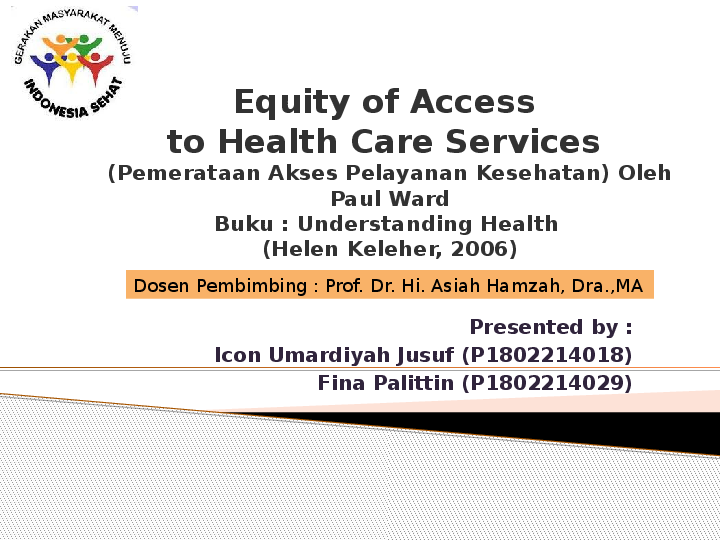 GERAKAN MASYARAKAT MENUJU
INDONESIA SEHAT

Equity of Access
to Health Care Services
(Pemerataan Akses Pelayanan Kesehatan) Oleh Paul Ward
Buku : Understanding Health
(Helen Keleher, 2006)

Dosen Pembimbing : Prof. Dr. Hi. Asiah Hamzah, Dra.,MA

Presented by :
Icon Umardiyah Jusuf (P1802214018)
Fina Palittin (P1802214029)